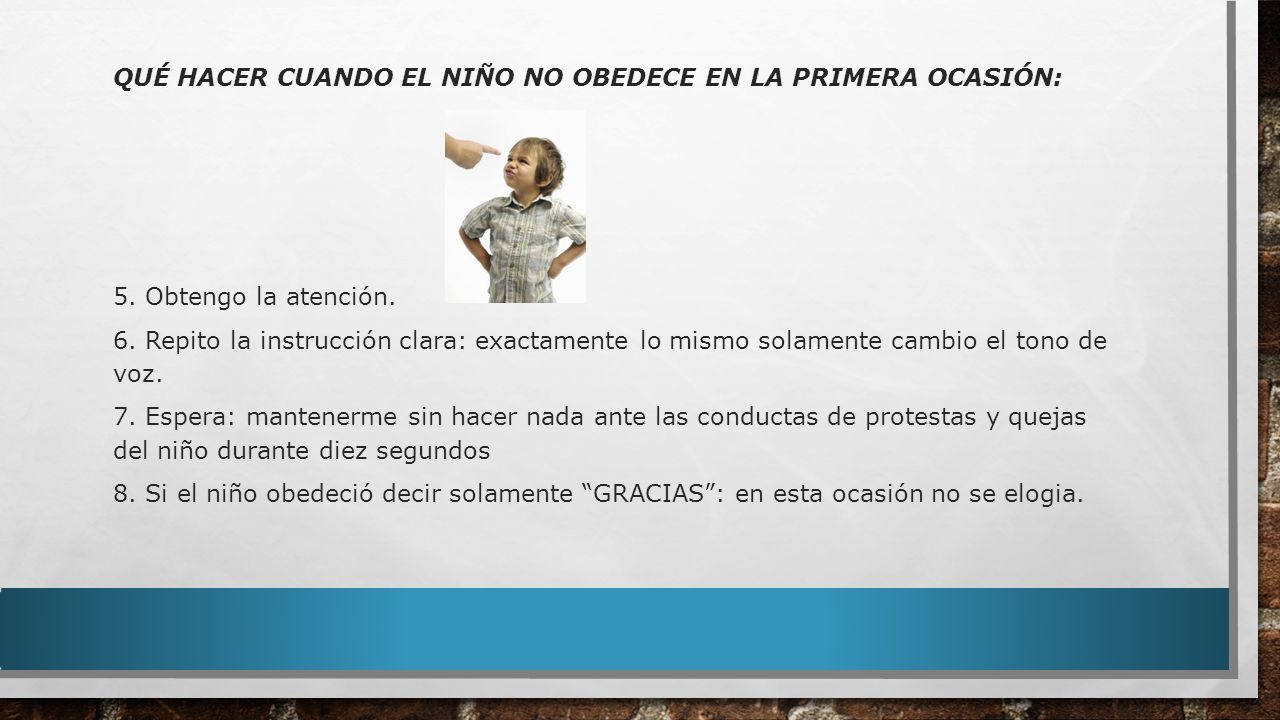 QUÉ HACER CUANDO EL NIÑO NO OBEDECE EN LA PRIMERA OCASIÓN:

5. Obtengo la atención.

6. Repito la instrucción clara: exactamente lo mismo solamente cambio el tono de voz.

7. Espera: mantenerme sin hacer nada ante las conductas de protestas y quejas del niño durante diez segundos

8. Si el niño obedeció decir solamente “GRACIAS”: en esta ocasión no se elogia.